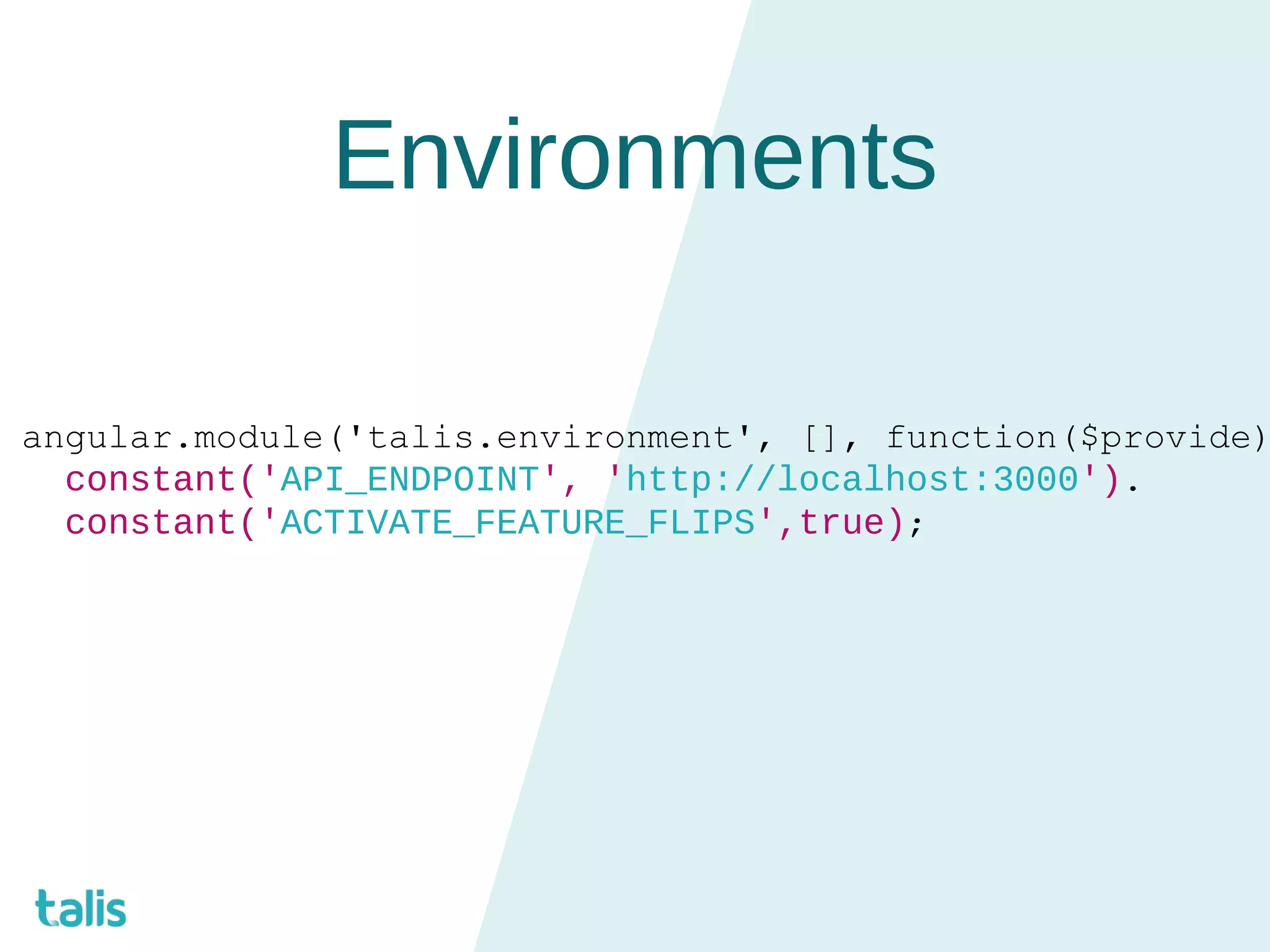 Environments

angular.module('talis.environment', [], function($provide)
constant('API_ENDPOINT', 'http://localhost:3000').
constant('ACTIVATE_FEATURE_FLIPS',true);

talis